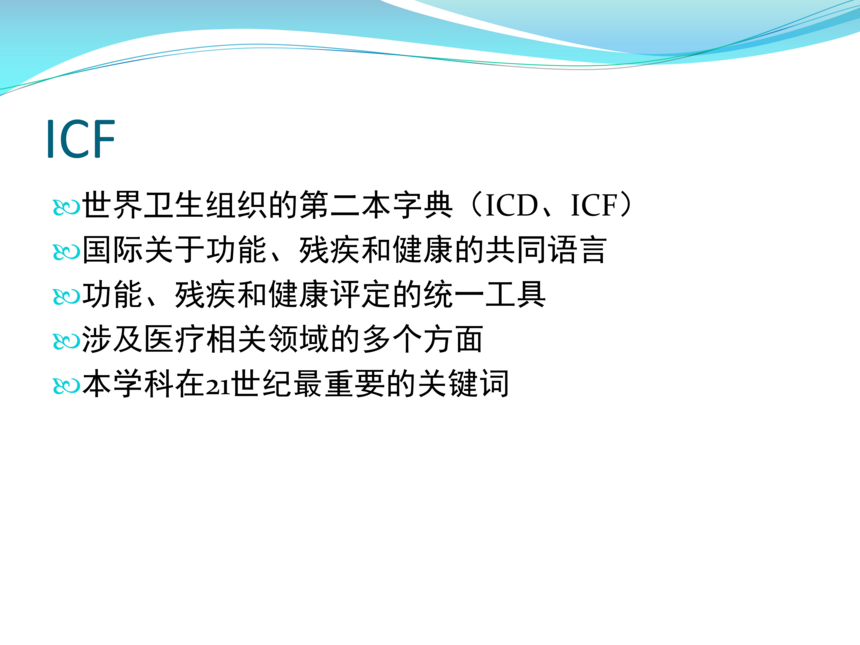 ICF

世界卫生组织的第二本字典（ICD、ICF）
国际关于功能、残疾和健康的共同语言
功能、残疾和健康评定的统一工具
涉及医疗相关领域的多个方面
本学科在21世纪最重要的关键词